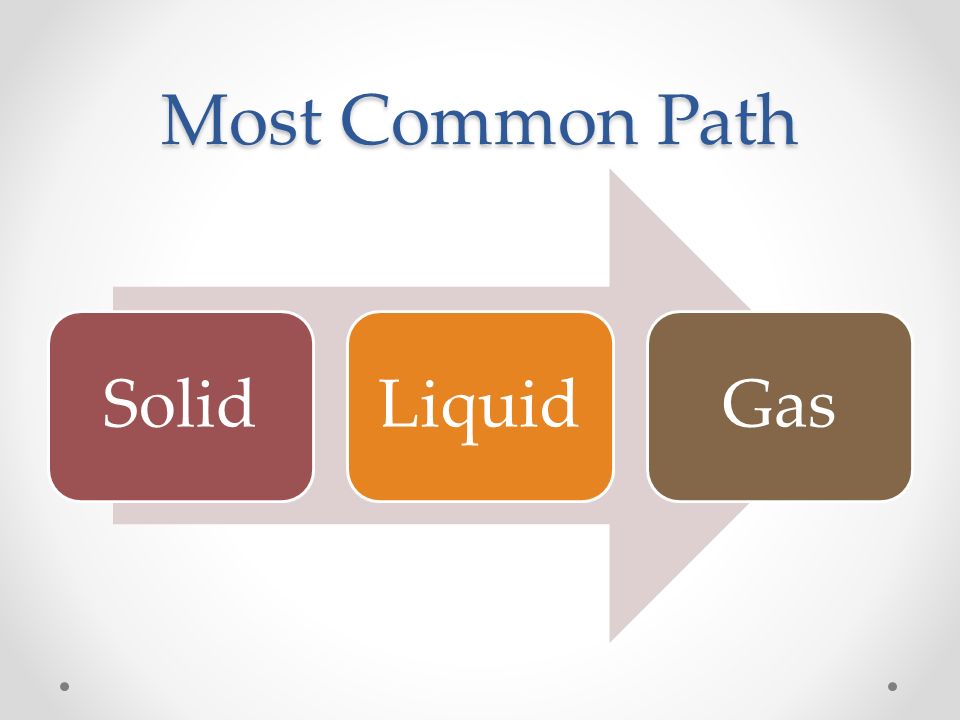 Most Common Path

Solid

Liquid

Gas